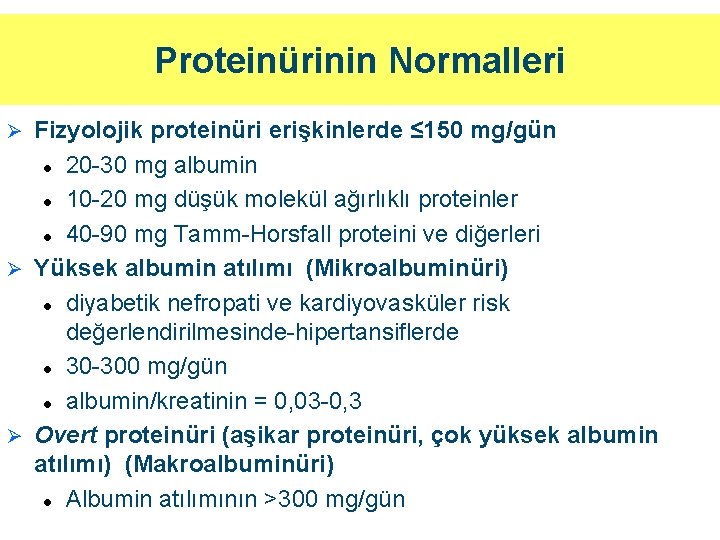 Proteinürinin Normalleri

➢ Fizyolojik proteinüri erişkinlerde ≤150 mg/gün

• 20-30 mg albumin

• 10-20 mg düşük molekül ağırlıklı proteinler

• 40-90 mg Tamm-Horsfall proteini ve diğerleri

➢ Yüksek albumin atılımı (Mikroalbuminüri)

• diyabetik nefropati ve kardiyovasküler risk değerlendirilmesinde-hipertansiflerde

• 30-300 mg/gün

• albumin/kreatinin = 0,03-0,3

➢ Overt proteinüri (aşikar proteinüri, çok yüksek albumin atılımı) (Makroalbuminüri)

• Albumin atılımının >300 mg/gün